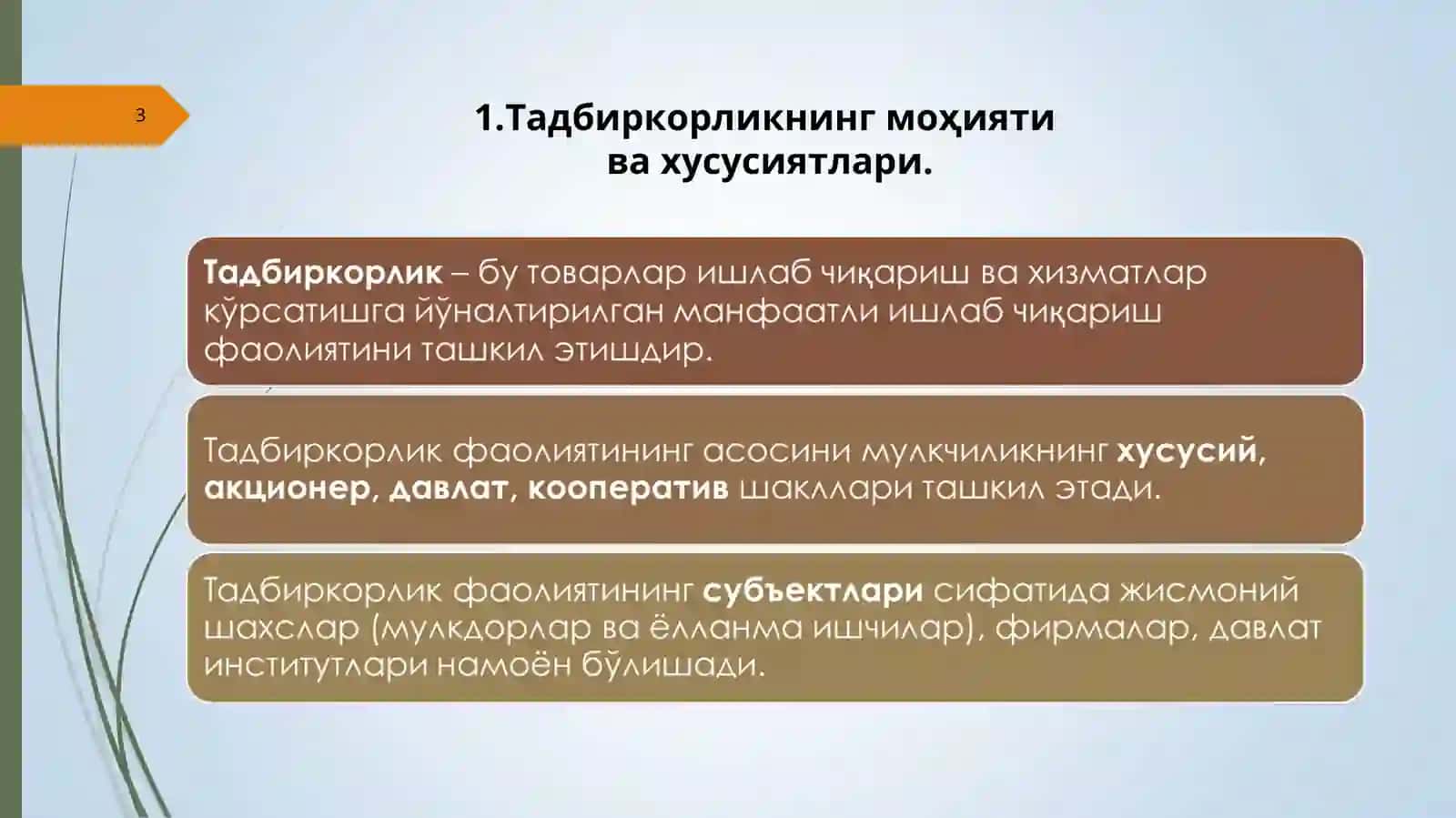 3

1.Тадбиркорликнинг моҳияти ва хусусиятлари.

Тадбиркорлик – бу товарлар ишлаб чиқариш ва хизматлар кўрсатишга йўналтирилган манфаатли ишлаб чиқариш фаолиятини ташкил этишдир.

Тадбиркорлик фаолиятининг асосини мулкчиликнинг хусусий, акционер, давлат, кооператив шакллари ташкил этади.

Тадбиркорлик фаолиятининг субъектлари сифатида жисмоний шахслар (мулкдорлар ва ёлланма ишчилар), фирмалар, давлат институтлари намоён бўлишади.